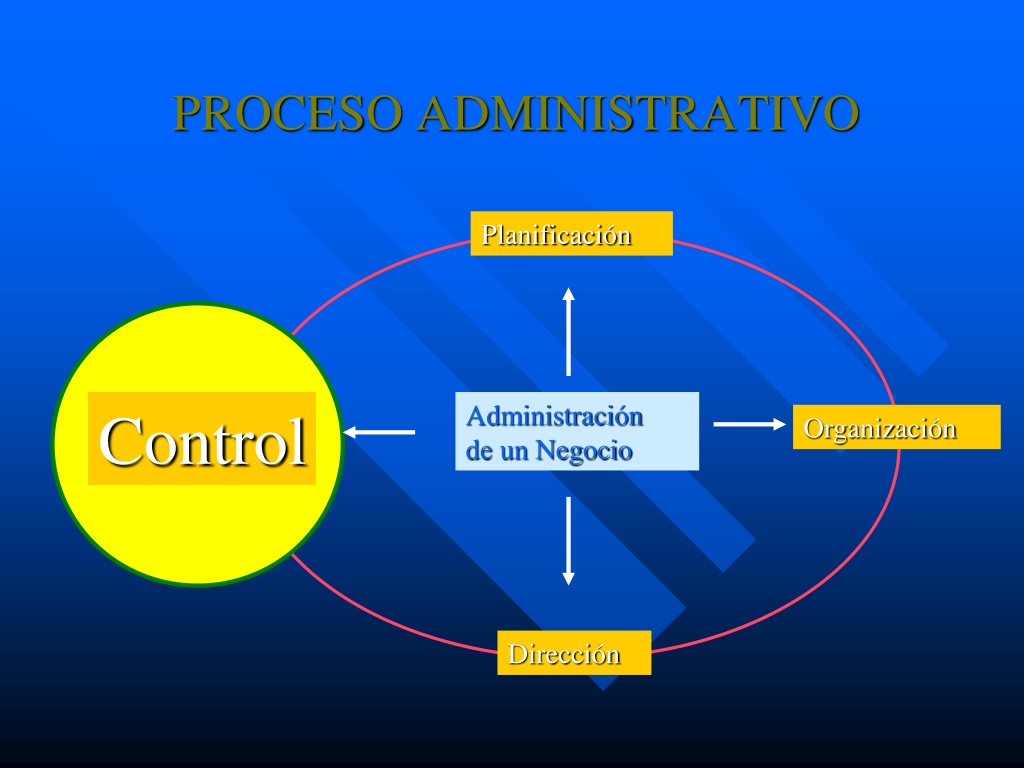 PROCESO ADMINISTRATIVO

Planificación

Control

Administración de un Negocio

Organización

Dirección